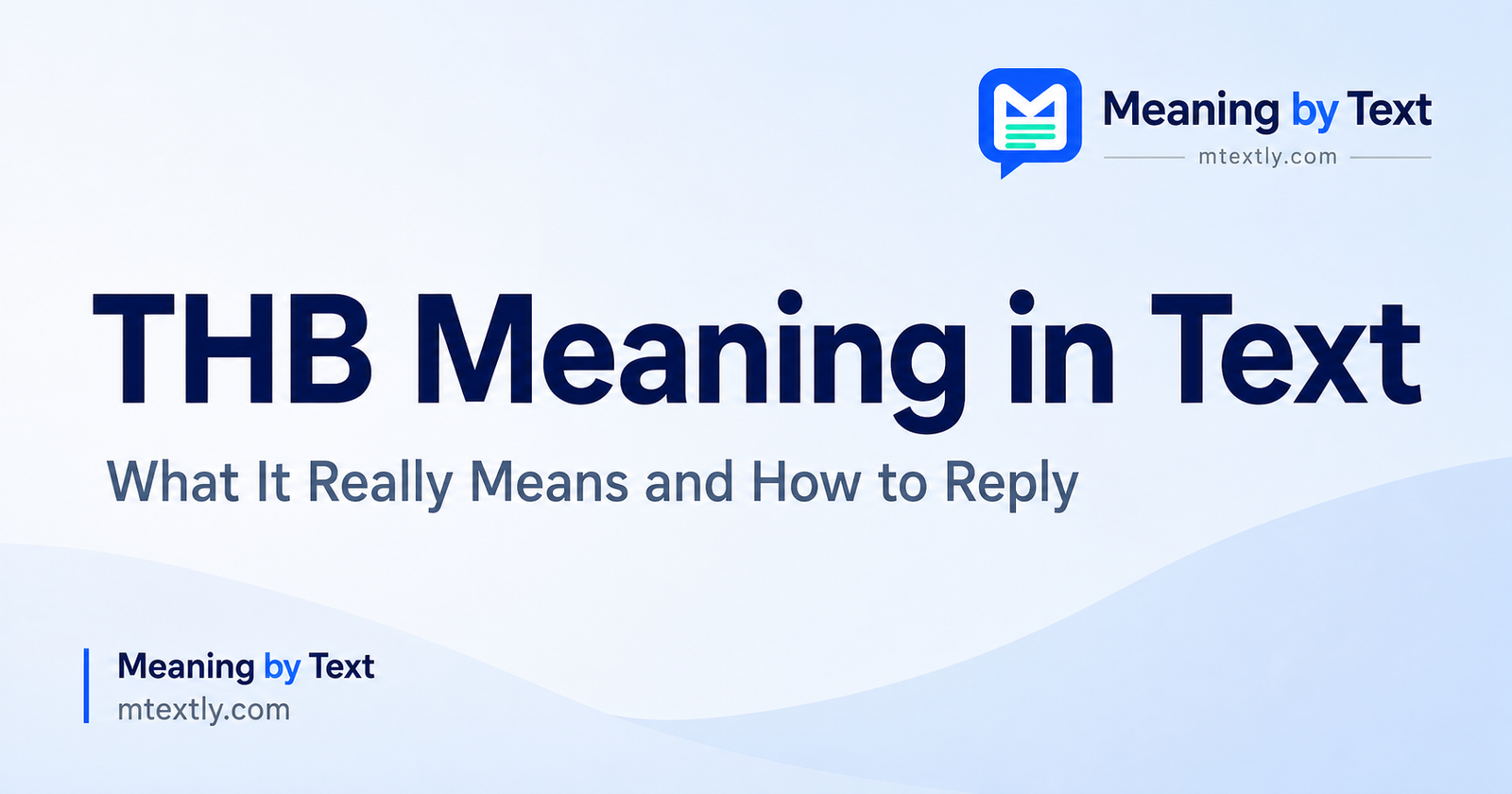 Meaning by Text
mtextly.com

THB Meaning in Text

What It Really Means and How to Reply

Meaning by Text
mtextly.com